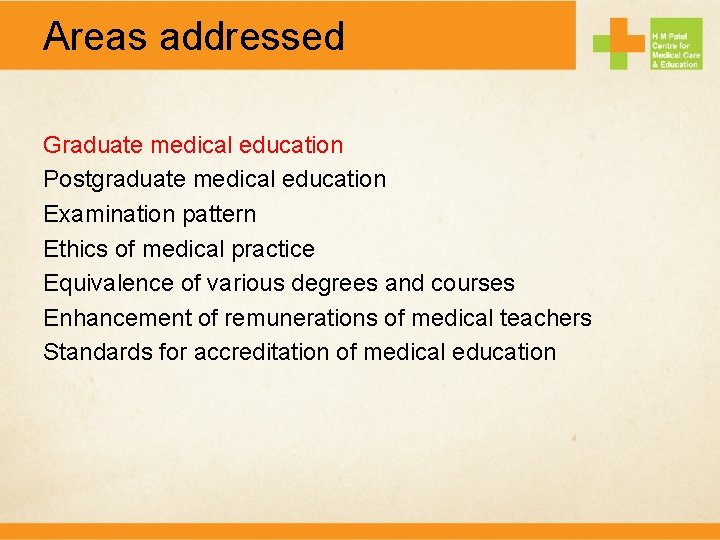 Areas addressed

H M Patel Centre for Medical Care & Education

Graduate medical education
Postgraduate medical education
Examination pattern
Ethics of medical practice
Equivalence of various degrees and courses
Enhancement of remunerations of medical teachers
Standards for accreditation of medical education